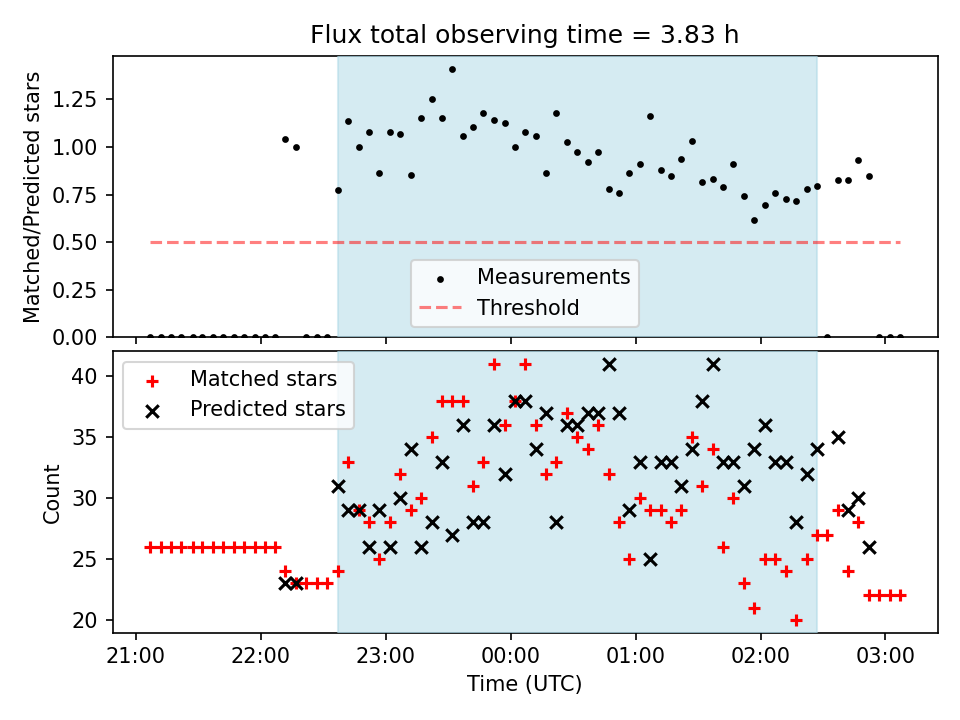 Flux total observing time = 3.83 h

Matched/Predicted stars

1.25
1.00
0.75
0.50
0.25
0.00

Measurements
Threshold

Matched stars
Predicted stars

Count

40
35
30
25
20

21:00
22:00
23:00
00:00
01:00
02:00
03:00

Time (UTC)